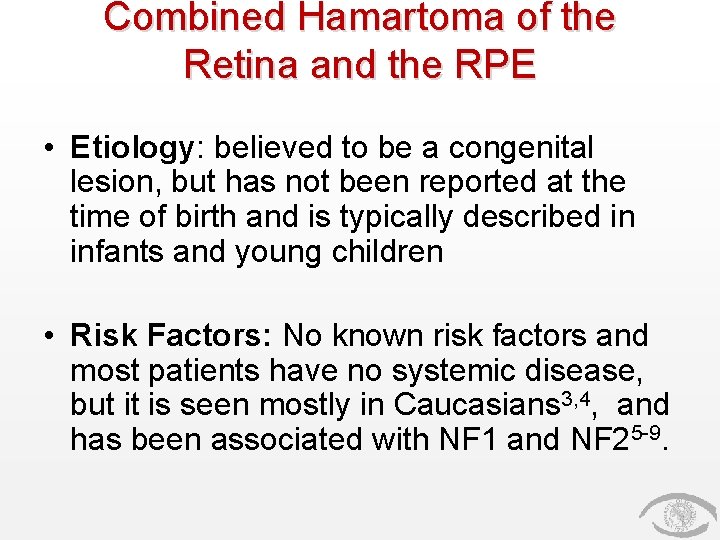 Combined Hamartoma of the Retina and the RPE

• Etiology: believed to be a congenital lesion, but has not been reported at the time of birth and is typically described in infants and young children

• Risk Factors: No known risk factors and most patients have no systemic disease, but it is seen mostly in Caucasians$^{3,4}$, and has been associated with NF1 and NF2$^{5-9}$.